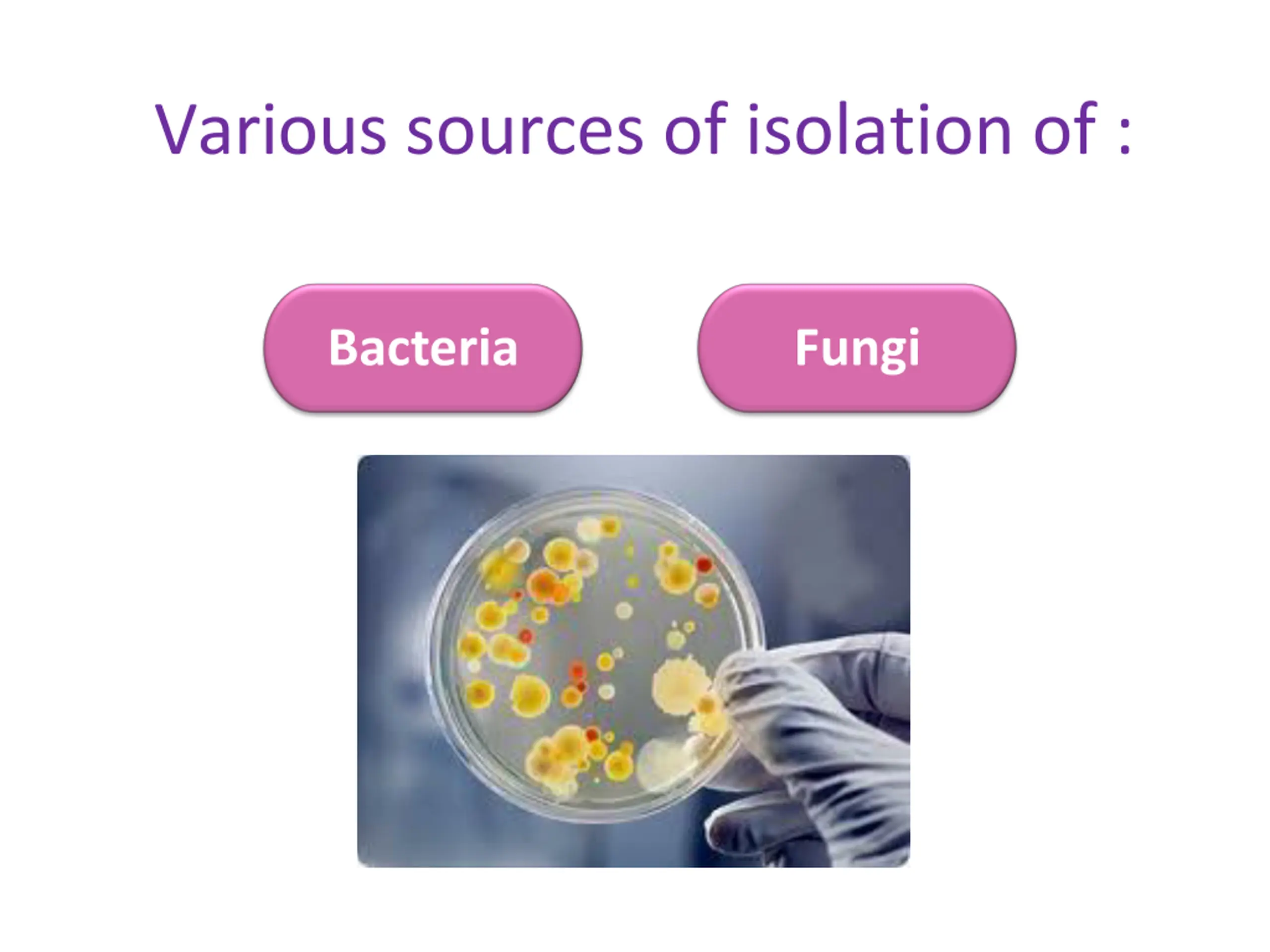 Various sources of isolation of :

Bacteria

Fungi